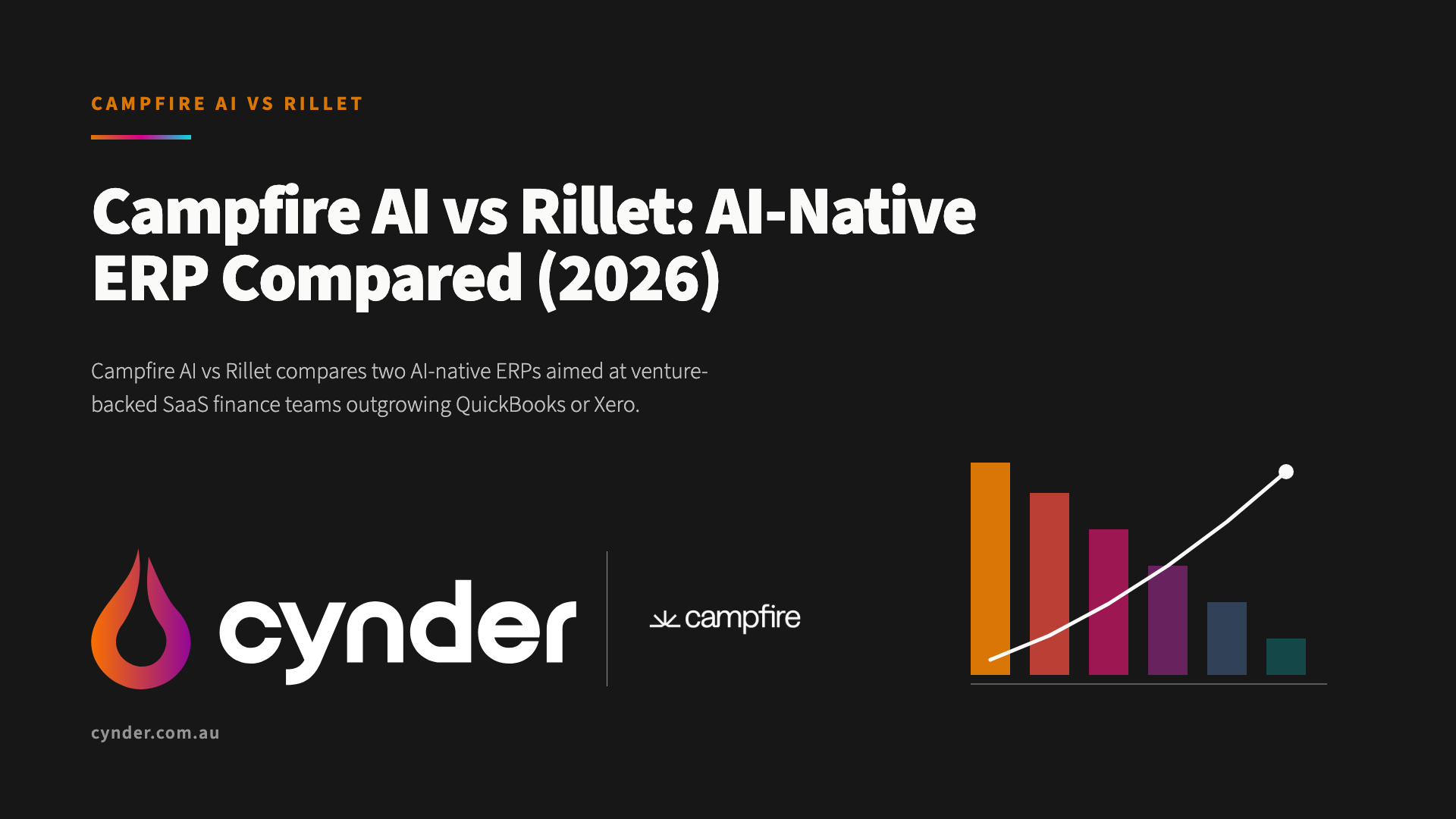 CAMPFIRE AI VS RILLET

Campfire AI vs Rillet: AI-Native ERP Compared (2026)

Campfire AI vs Rillet compares two AI-native ERPs aimed at venture-backed SaaS finance teams outgrowing QuickBooks or Xero.

cynder

campfire

cynder.com.au